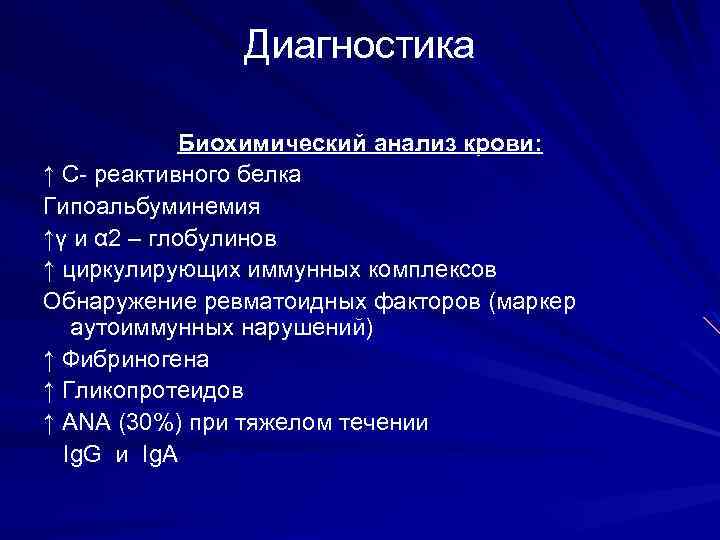 Диагностика

Биохимический анализ крови:

↑ С- реактивного белка

Гипоальбуминемия

↑γ и α2 – глобулинов

↑ циркулирующих иммунных комплексов

Обнаружение ревматоидных факторов (маркер аутоиммунных нарушений)

↑ Фибриногена

↑ Гликопротеидов

↑ ANA (30%) при тяжелом течении

IgG и IgA